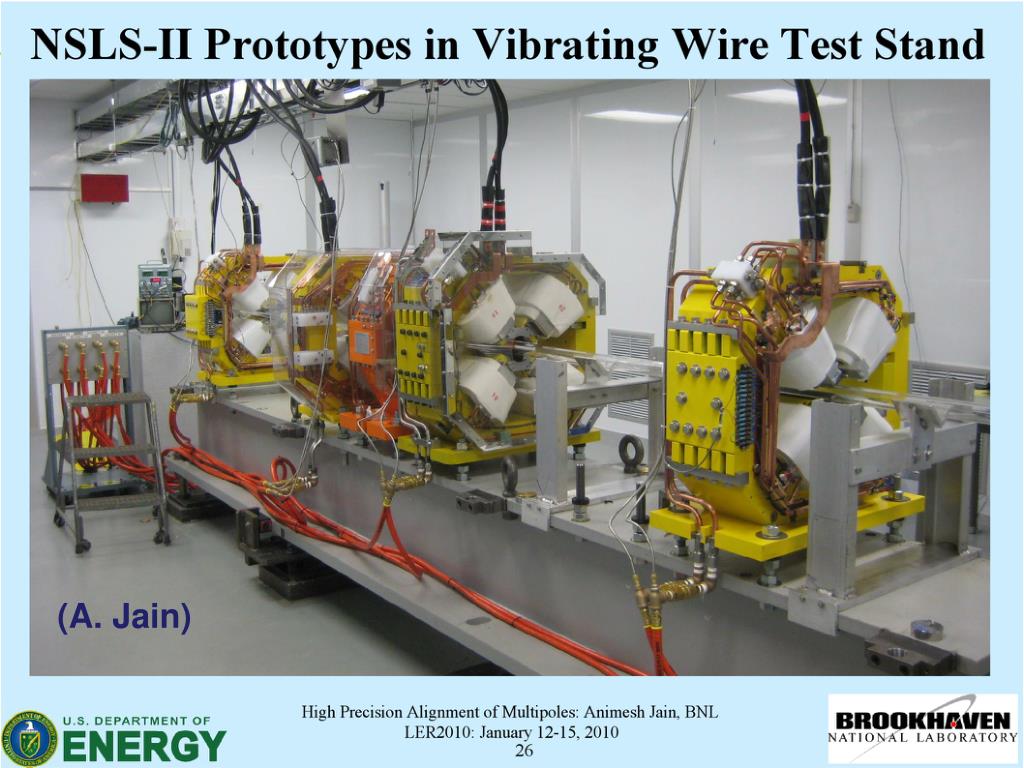 NSLS-II Prototypes in Vibrating Wire Test Stand

(A. Jain)

U.S. DEPARTMENT OF ENERGY

High Precision Alignment of Multipoles: Animesh Jain, BNL
LER2010: January 12-15, 2010
26

BROOKHAVEN NATIONAL LABORATORY